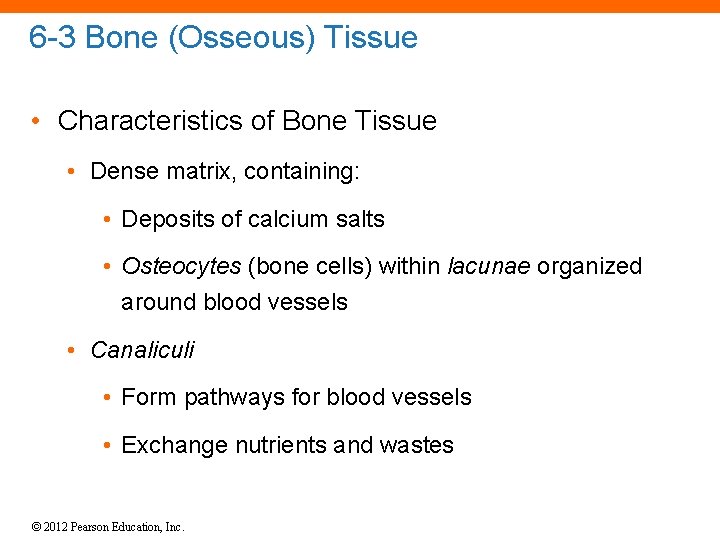 6-3 Bone (Osseous) Tissue

• Characteristics of Bone Tissue

• Dense matrix, containing:

• Deposits of calcium salts

• Osteocytes (bone cells) within lacunae organized around blood vessels

• Canaliculi

• Form pathways for blood vessels

• Exchange nutrients and wastes

© 2012 Pearson Education, Inc.